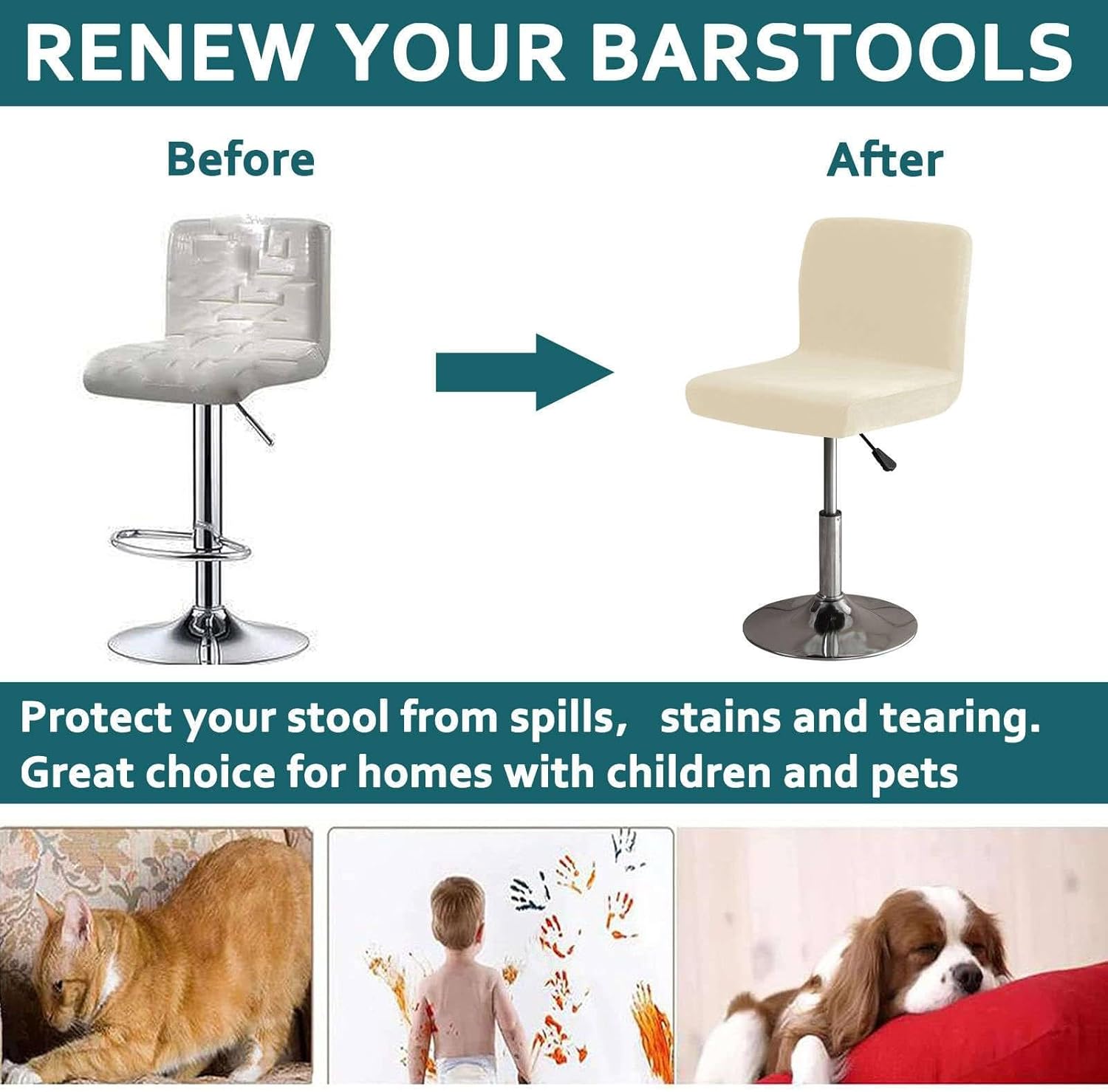 RENEW YOUR BARSTOOLS

Before

After

Protect your stool from spills,   stains and tearing.
Great choice for homes with children and pets